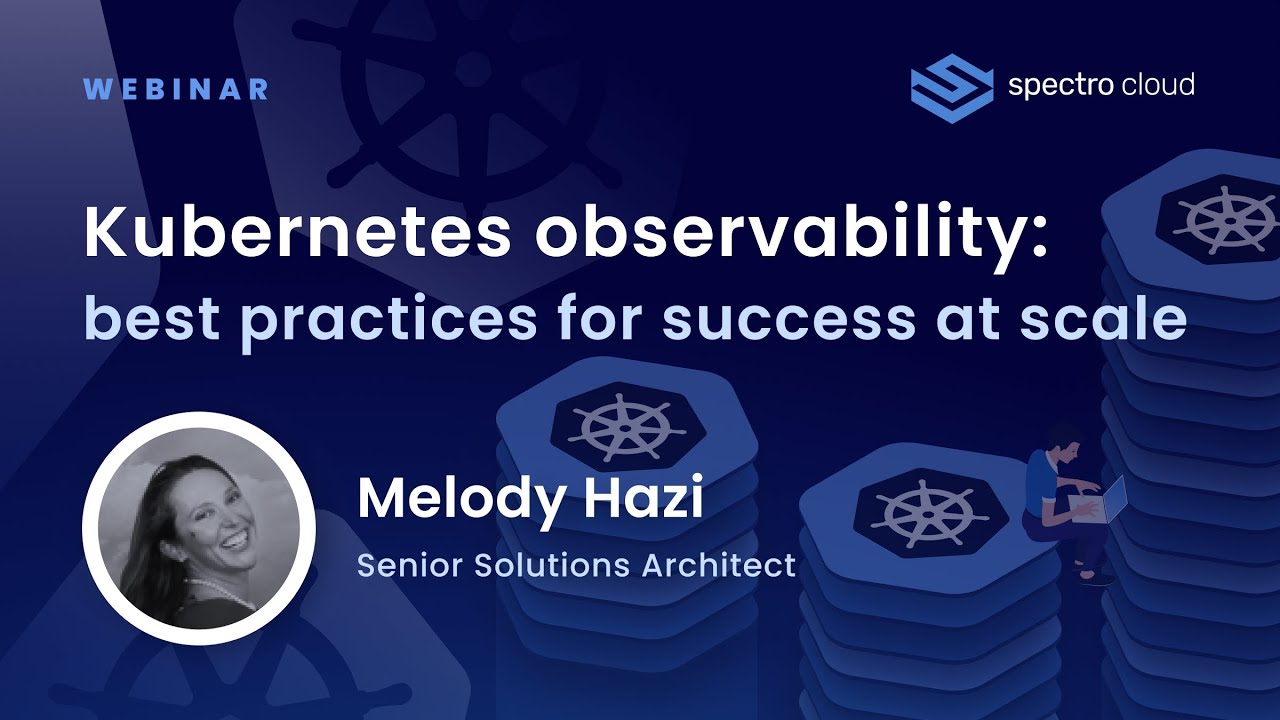 WEBINAR

spectro cloud

Kubernetes observability:
best practices for success at scale

Melody Hazi

Senior Solutions Architect